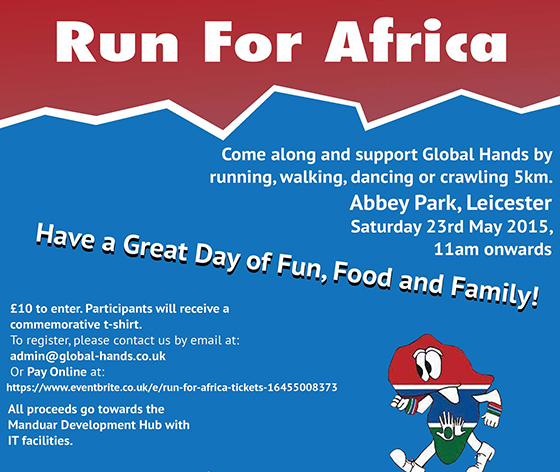 Run For Africa

Come along and support Global Hands by running, walking, dancing or crawling 5km.

Abbey Park, Leicester

Saturday 23rd May 2015, 11am onwards

Have a Great Day of Fun, Food and Family!

£10 to enter. Participants will receive a commemorative t-shirt.
To register, please contact us by email at:
admin@global-hands.co.uk
Or Pay Online at:
https://www.eventbrite.co.uk/e/run-for-africa-tickets-16455008373

All proceeds go towards the Manduar Development Hub with IT facilities.